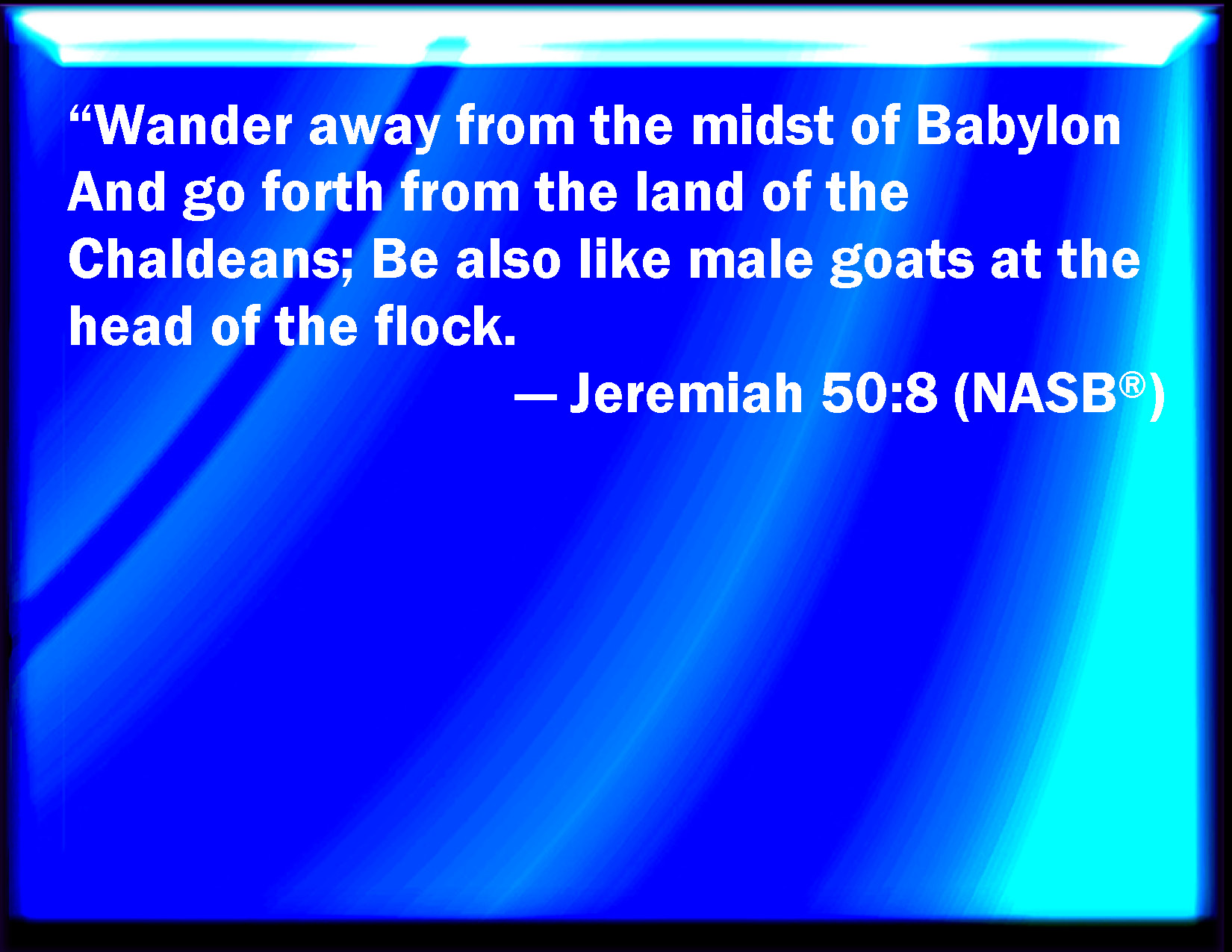 “Wander away from the midst of Babylon And go forth from the land of the Chaldeans; Be also like male goats at the head of the flock.

— Jeremiah 50:8 (NASB®)